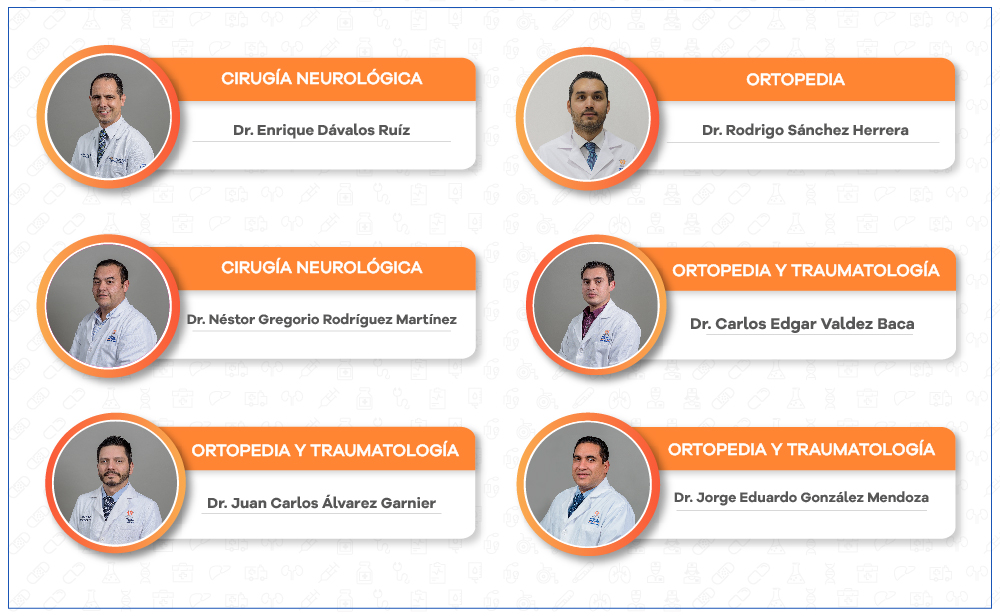 CIRUGÍA NEUROLÓGICA
Dr. Enrique Dávalos Ruíz

ORTOPEDIA
Dr. Rodrigo Sánchez Herrera

CIRUGÍA NEUROLÓGICA
Dr. Néstor Gregorio Rodríguez Martínez

ORTOPEDIA Y TRAUMATOLOGÍA
Dr. Carlos Edgar Valdez Baca

ORTOPEDIA Y TRAUMATOLOGÍA
Dr. Juan Carlos Álvarez Garnier

ORTOPEDIA Y TRAUMATOLOGÍA
Dr. Jorge Eduardo González Mendoza